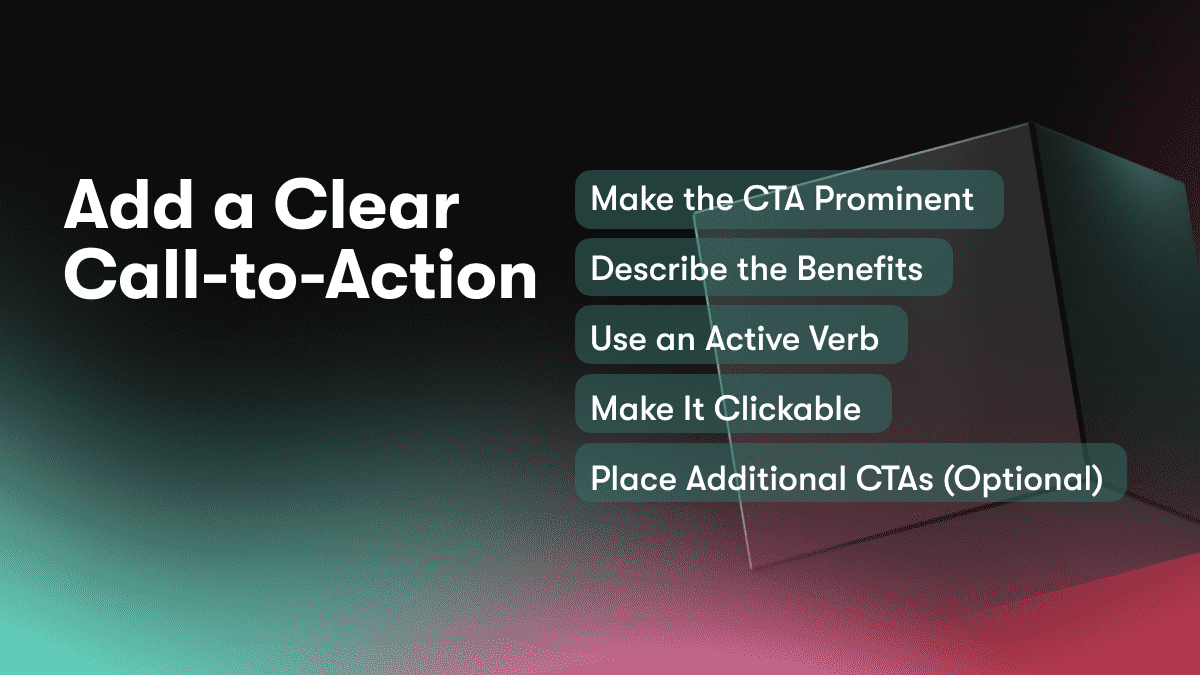 Add a Clear Call-to-Action

Make the CTA Prominent

Describe the Benefits

Use an Active Verb

Make It Clickable

Place Additional CTAs (Optional)